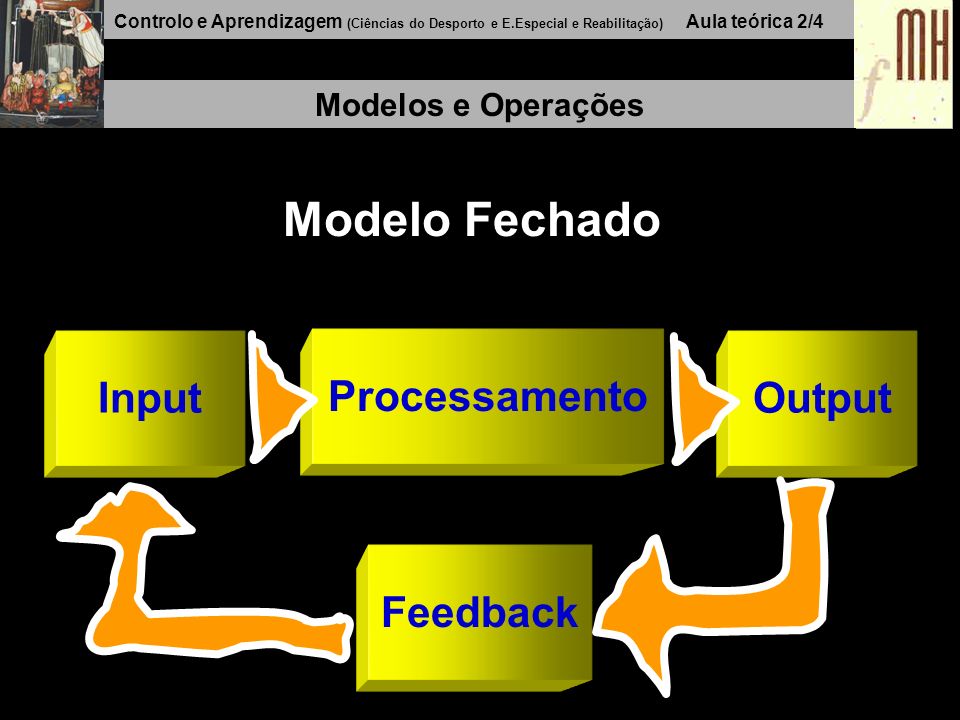 Controlo e Aprendizagem (Ciências do Desporto e E.Especial e Reabilitação) Aula teórica 2/4

fMH

Modelos e Operações

Modelo Fechado

Input

Processamento

Output

Feedback